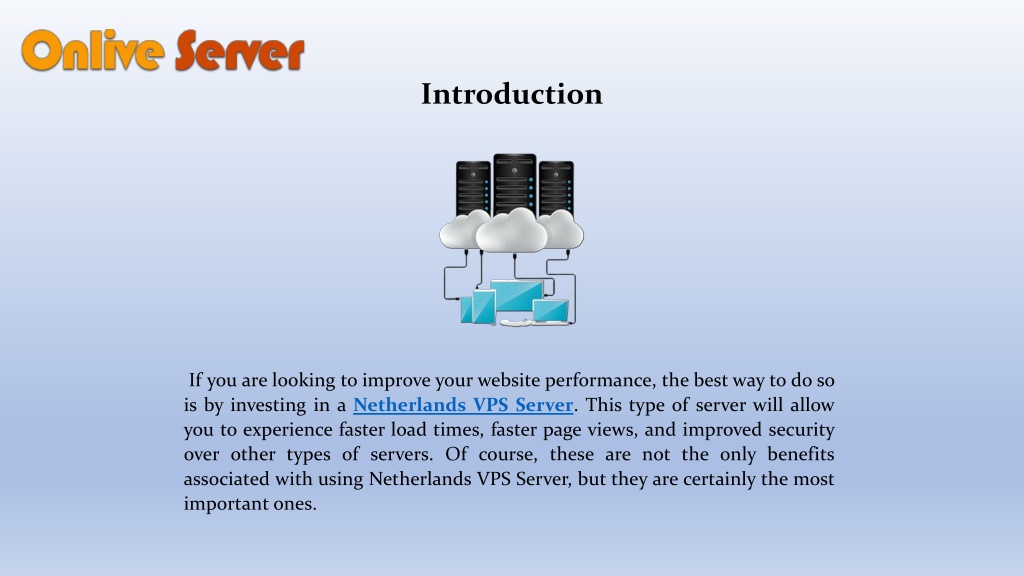 Onlive Server

Introduction

If you are looking to improve your website performance, the best way to do so is by investing in a Netherlands VPS Server. This type of server will allow you to experience faster load times, faster page views, and improved security over other types of servers. Of course, these are not the only benefits associated with using Netherlands VPS Server, but they are certainly the most important ones.